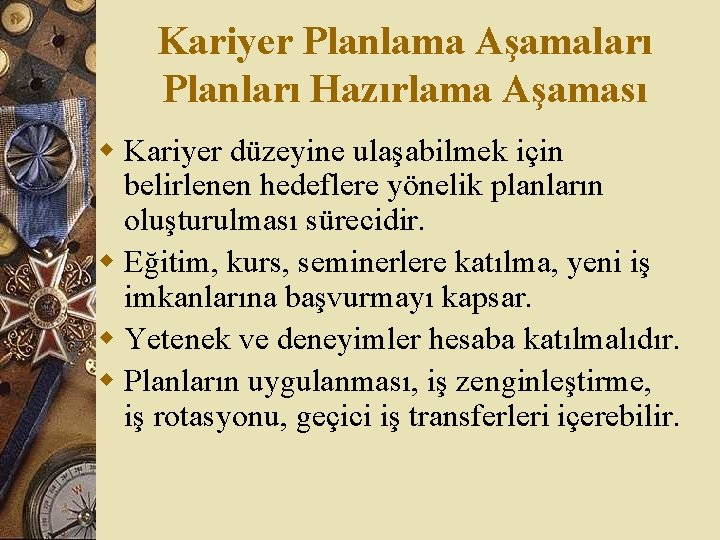 Kariyer Planlama Aşamaları
Planları Hazırlama Aşaması

Kariyer düzeyine ulaşabilmek için belirlenen hedeflere yönelik planların oluşturulması sürecidir.

Eğitim, kurs, seminerlere katılma, yeni iş imkanlarına başvurmayı kapsar.

Yetenek ve deneyimler hesaba katılmalıdır.

Planların uygulanması, iş zenginleştirme, iş rotasyonu, geçici iş transferleri içerebilir.